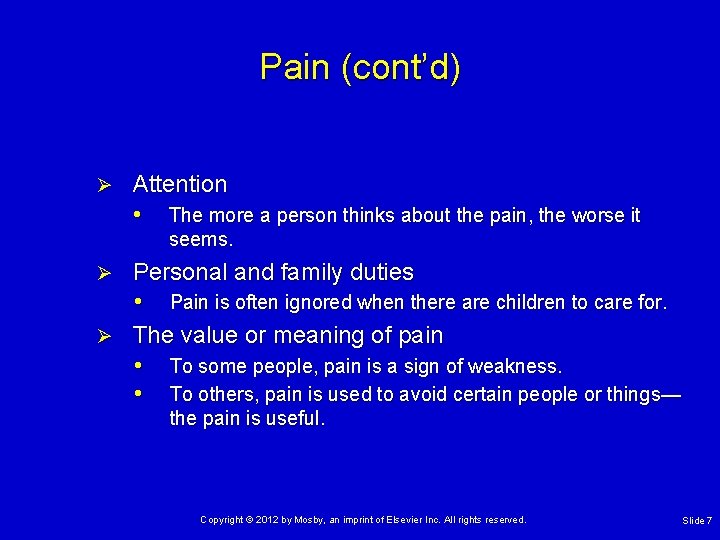 Pain (cont'd)

➢ Attention
• The more a person thinks about the pain, the worse it seems.

➢ Personal and family duties
• Pain is often ignored when there are children to care for.

➢ The value or meaning of pain
• To some people, pain is a sign of weakness.
• To others, pain is used to avoid certain people or things—the pain is useful.

Copyright © 2012 by Mosby, an imprint of Elsevier Inc. All rights reserved.

Slide 7